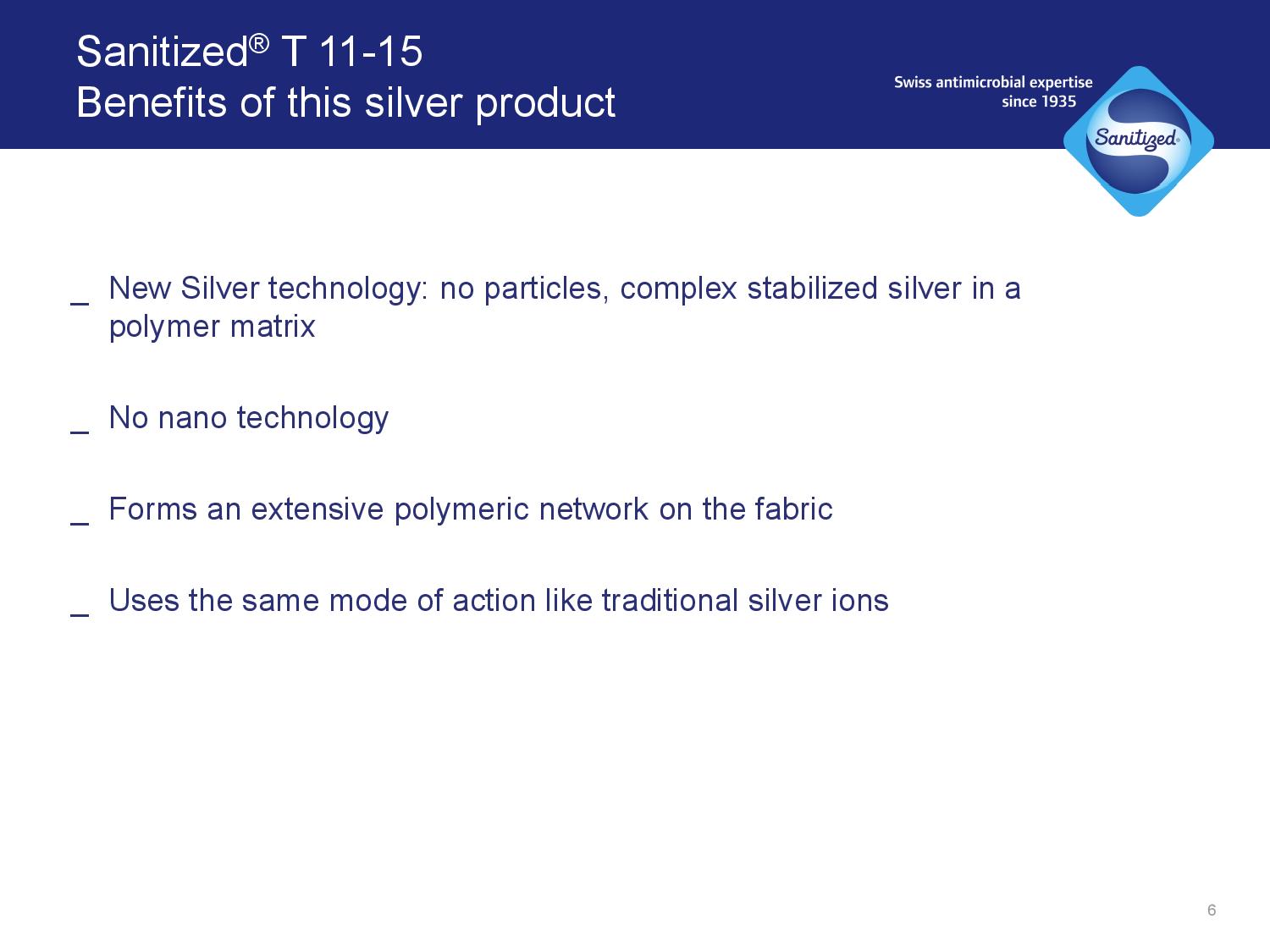 Sanitized® T 11-15
Benefits of this silver product

Swiss antimicrobial expertise since 1935

Sanitized®

_ New Silver technology: no particles, complex stabilized silver in a polymer matrix

_ No nano technology

_ Forms an extensive polymeric network on the fabric

_ Uses the same mode of action like traditional silver ions

6